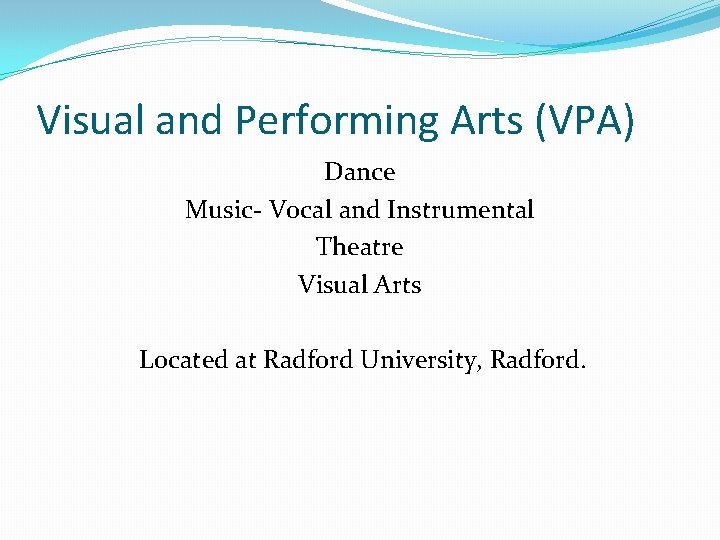 Visual and Performing Arts (VPA)

Dance
Music- Vocal and Instrumental
Theatre
Visual Arts

Located at Radford University, Radford.